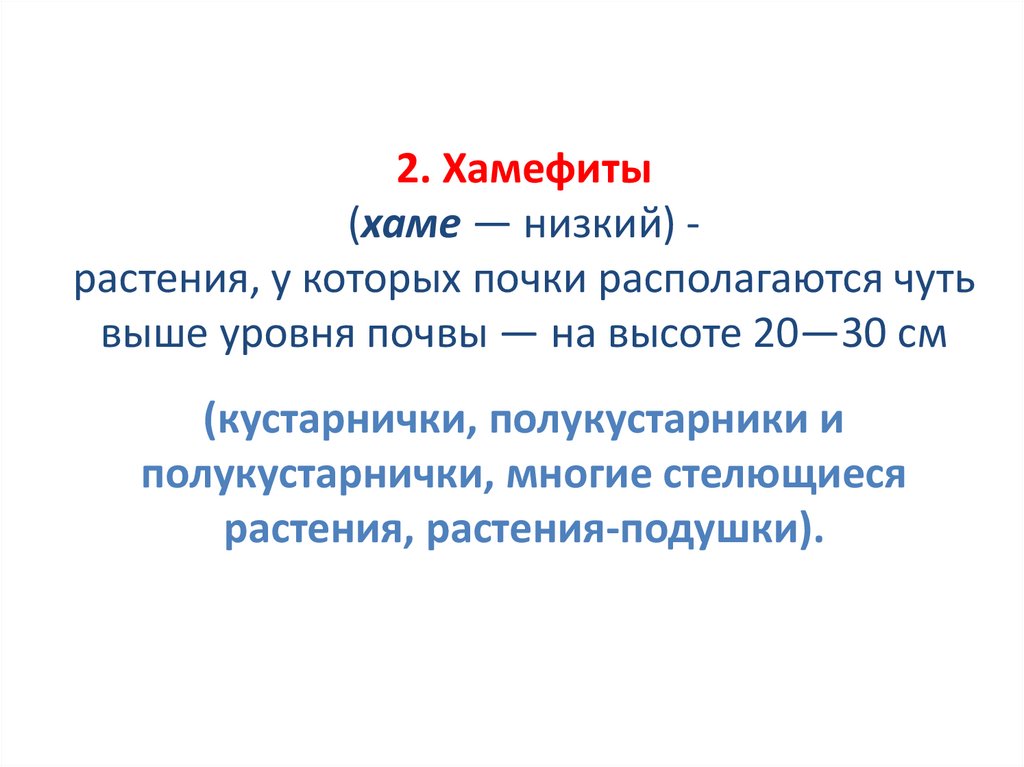 2. Хамефиты
(хаме — низкий) -
растения, у которых почки располагаются чуть выше уровня почвы — на высоте 20—30 см

(кустарнички, полукустарники и полукустарнички, многие стелющиеся растения, растения-подушки).